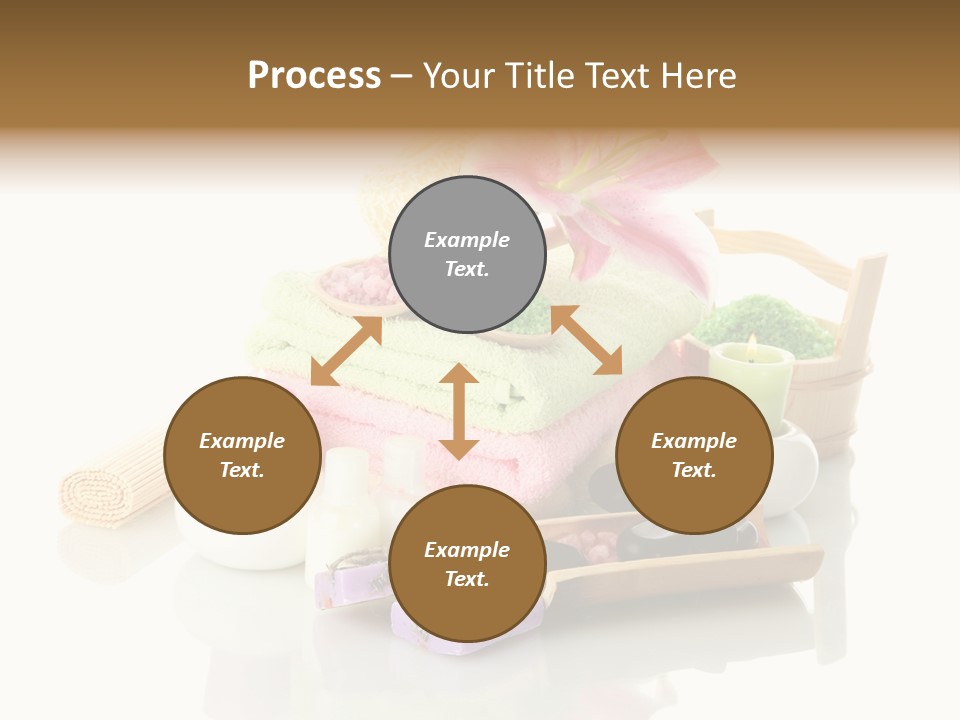 Process – Your Title Text Here

Example Text.

Example Text.

Example Text.

Example Text.